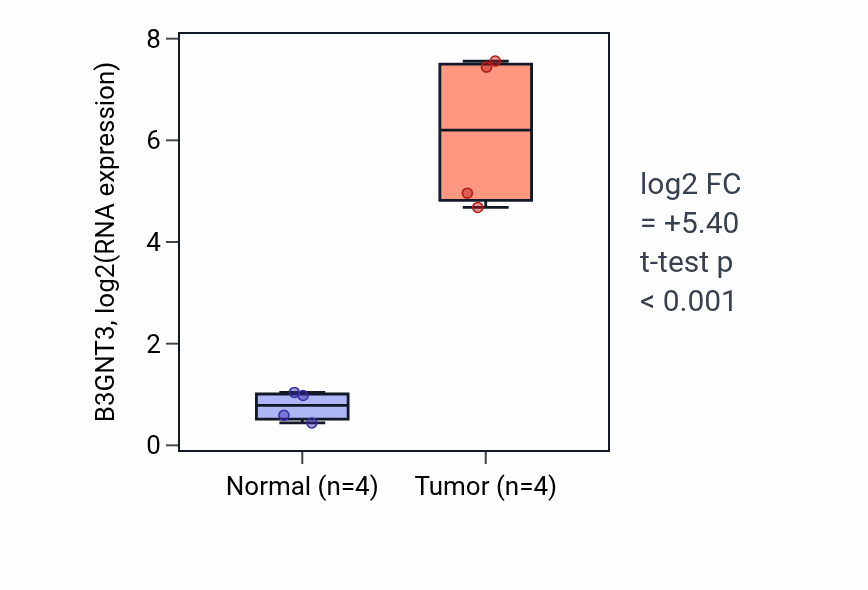 B3GNT3, log2(RNA expression)

8
6
4
2
0

Normal (n=4)
Tumor (n=4)

log2 FC
= +5.40
t-test p
< 0.001